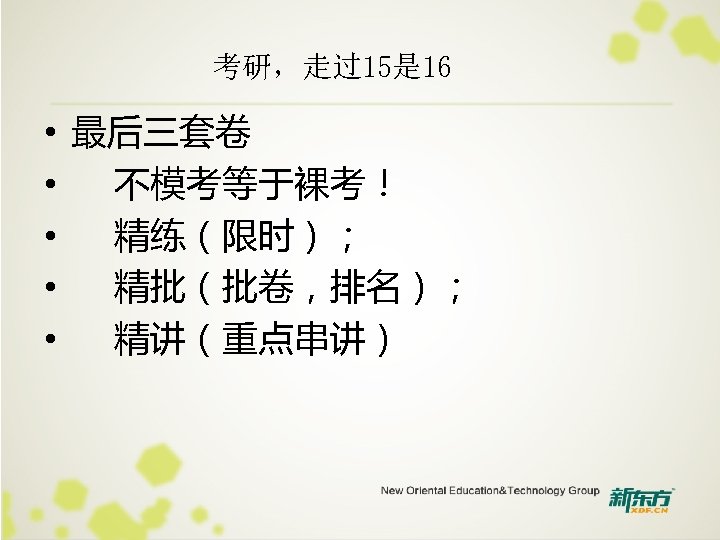 考研，走过15是16

• 最后三套卷
• 不模考等于裸考！
• 精练（限时）；
• 精批（批卷，排名）；
• 精讲（重点串讲）

New Oriental Education&Technology Group 新东方 XDF.CN